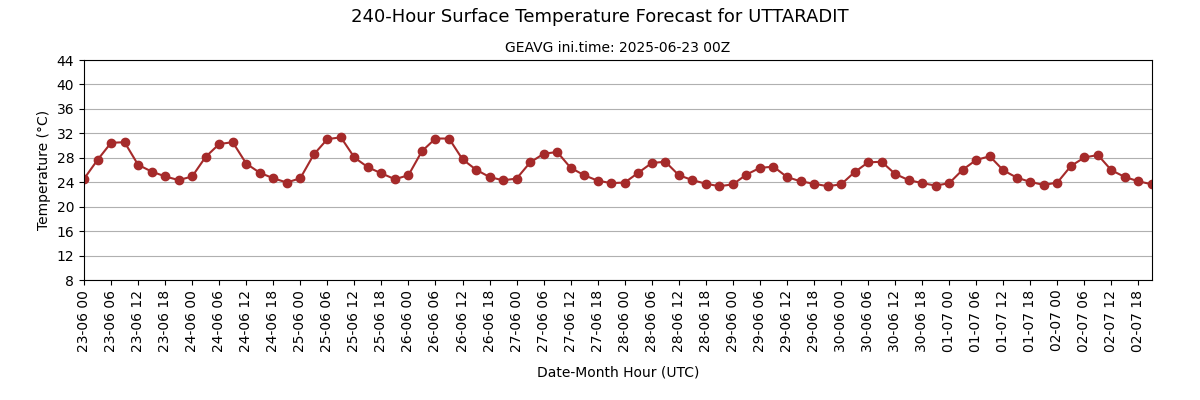 240-Hour Surface Temperature Forecast for UTTARADIT

GEAVG ini.time: 2025-06-23 00Z

Temperature (°C)

44
40
36
32
28
24
20
16
12
8

23-06 00
23-06 06
23-06 12
23-06 18
24-06 00
24-06 06
24-06 12
24-06 18
25-06 00
25-06 06
25-06 12
25-06 18
26-06 00
26-06 06
26-06 12
26-06 18
27-06 00
27-06 06
27-06 12
27-06 18
28-06 00
28-06 06
28-06 12
28-06 18
29-06 00
29-06 06
29-06 12
29-06 18
30-06 00
30-06 06
30-06 12
30-06 18
01-07 00
01-07 06
01-07 12
01-07 18
02-07 00
02-07 06
02-07 12
02-07 18

Date-Month Hour (UTC)